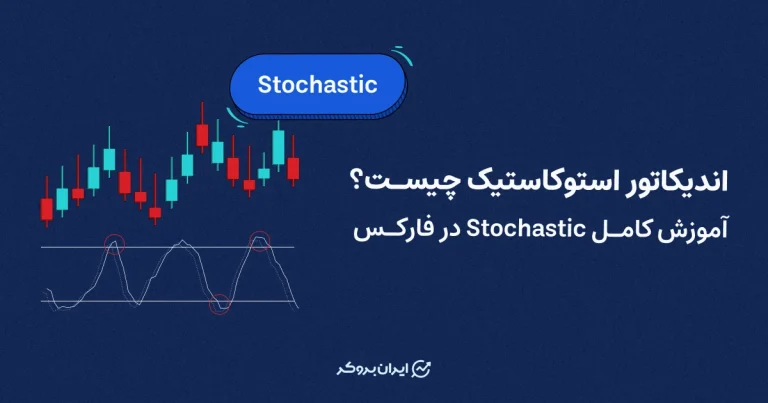 Stochastic

اندیکاتور استوکاستیک چیست؟
آموزش کامل Stochastic در فارکس

ایران بروکر